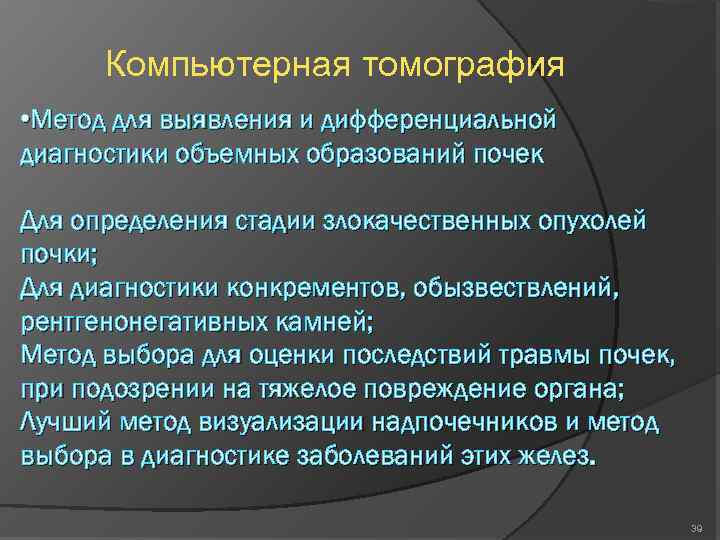 Компьютерная томография

•Метод для выявления и дифференциальной диагностики объемных образований почек

Для определения стадии злокачественных опухолей почки;
Для диагностики конкрементов, обызвествлений, рентгенонегативных камней;
Метод выбора для оценки последствий травмы почек, при подозрении на тяжелое повреждение органа;
Лучший метод визуализации надпочечников и метод выбора в диагностике заболеваний этих желез.

39